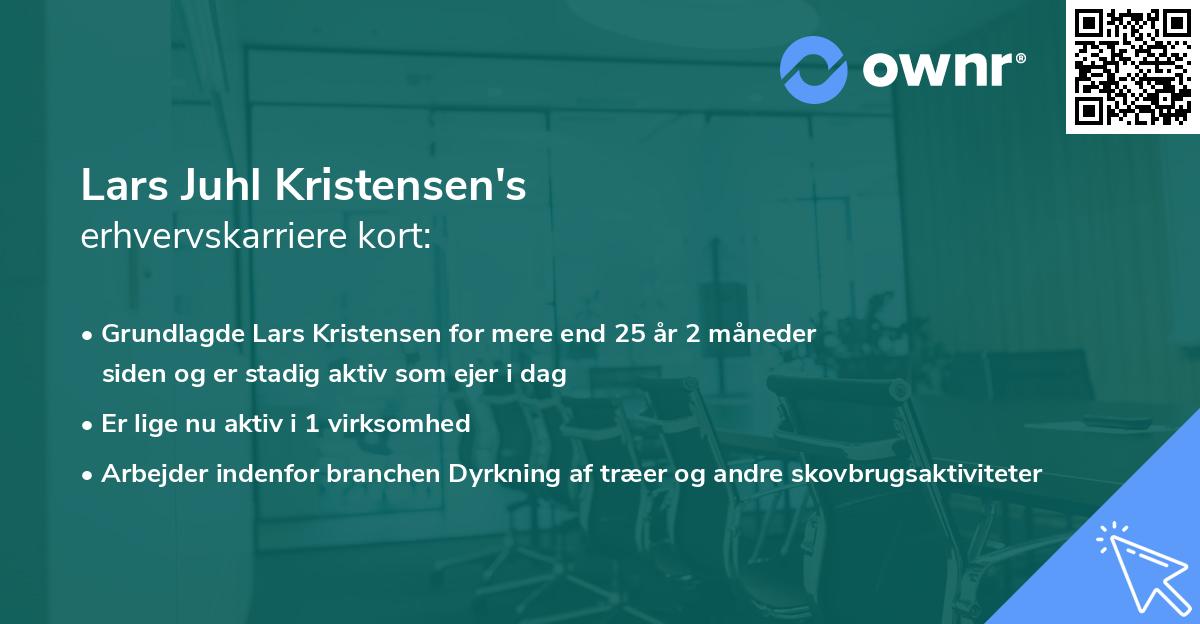 ownr®

Lars Juhl Kristensen's
erhvervskarriere kort:

• Grundlagde Lars Kristensen for mere end 25 år 2 måneder siden og er stadig aktiv som ejer i dag
• Er lige nu aktiv i 1 virksomhed
• Arbejder indenfor branchen Dyrkning af træer og andre skovbrugsaktiviteter